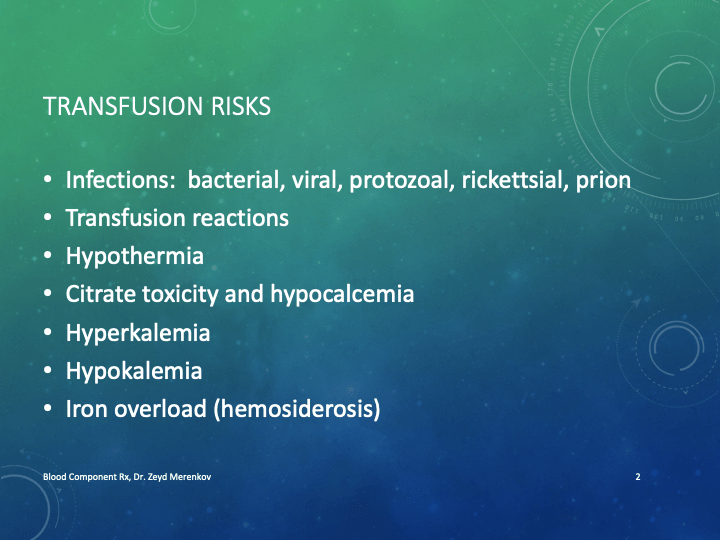 TRANSFUSION RISKS

• Infections: bacterial, viral, protozoal, rickettsial, prion
• Transfusion reactions
• Hypothermia
• Citrate toxicity and hypocalcemia
• Hyperkalemia
• Hypokalemia
• Iron overload (hemosiderosis)

Blood Component Rx, Dr. Zeyd Merenkov

2